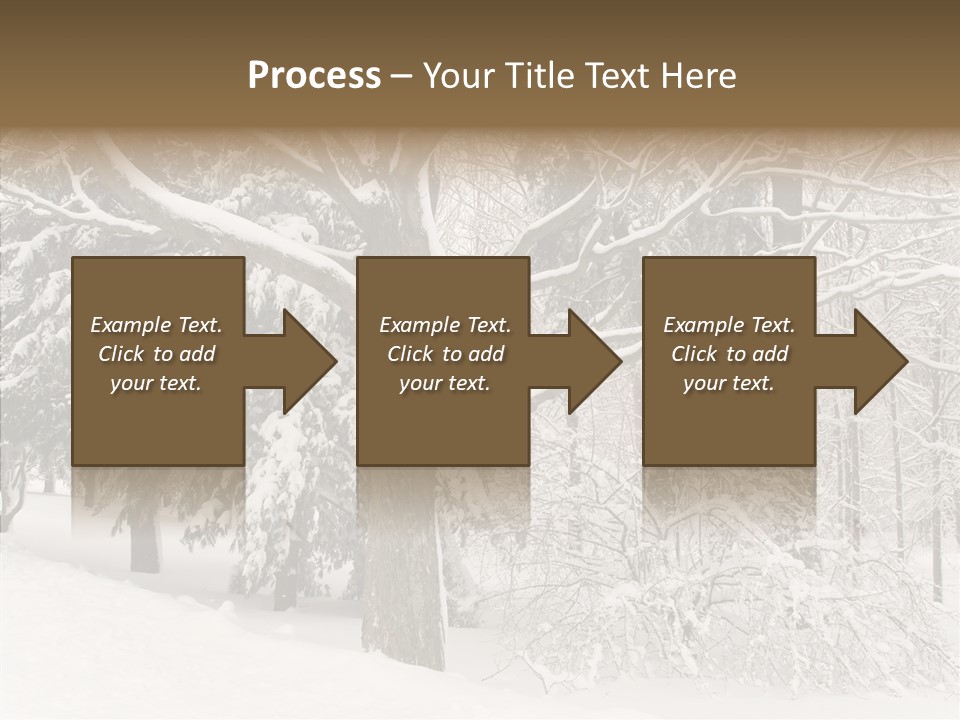 Process – Your Title Text Here

Example Text. Click to add your text.

Example Text. Click to add your text.

Example Text. Click to add your text.